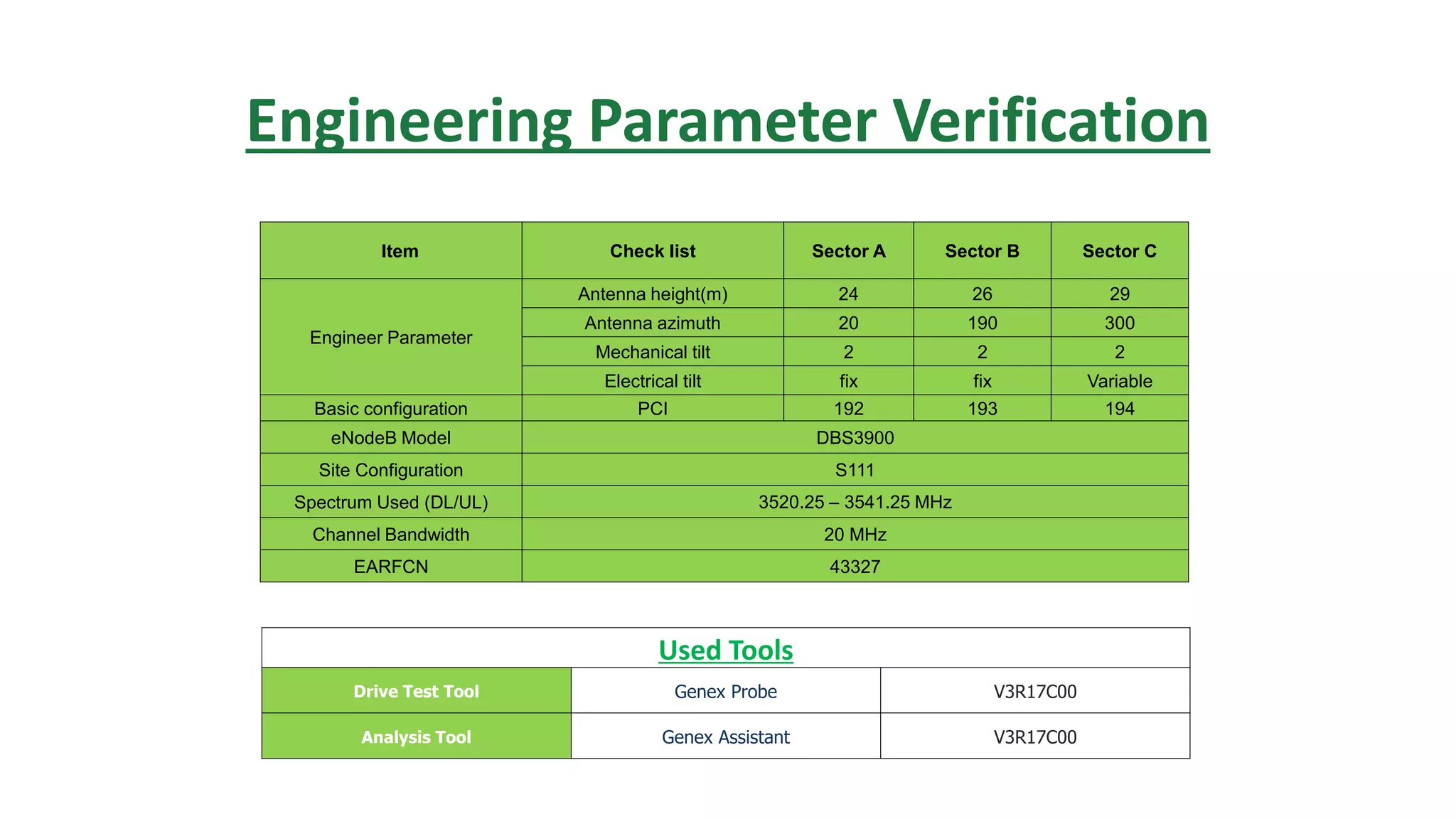 Engineering Parameter Verification

| Item | Check list | Sector A | Sector B | Sector C |
|---|---|---|---|---|
| Engineer Parameter | Antenna height(m) | 24 | 26 | 29 |
| | Antenna azimuth | 20 | 190 | 300 |
| | Mechanical tilt | 2 | 2 | 2 |
| | Electrical tilt | fix | fix | Variable |
| Basic configuration | PCI | 192 | 193 | 194 |
| eNodeB Model | DBS3900 | | | |
| Site Configuration | S111 | | | |
| Spectrum Used (DL/UL) | 3520.25 – 3541.25 MHz | | | |
| Channel Bandwidth | 20 MHz | | | |
| EARFCN | 43327 | | | |

Used Tools

| Drive Test Tool | Genex Probe | V3R17C00 |
|---|---|---|
| Analysis Tool | Genex Assistant | V3R17C00 |